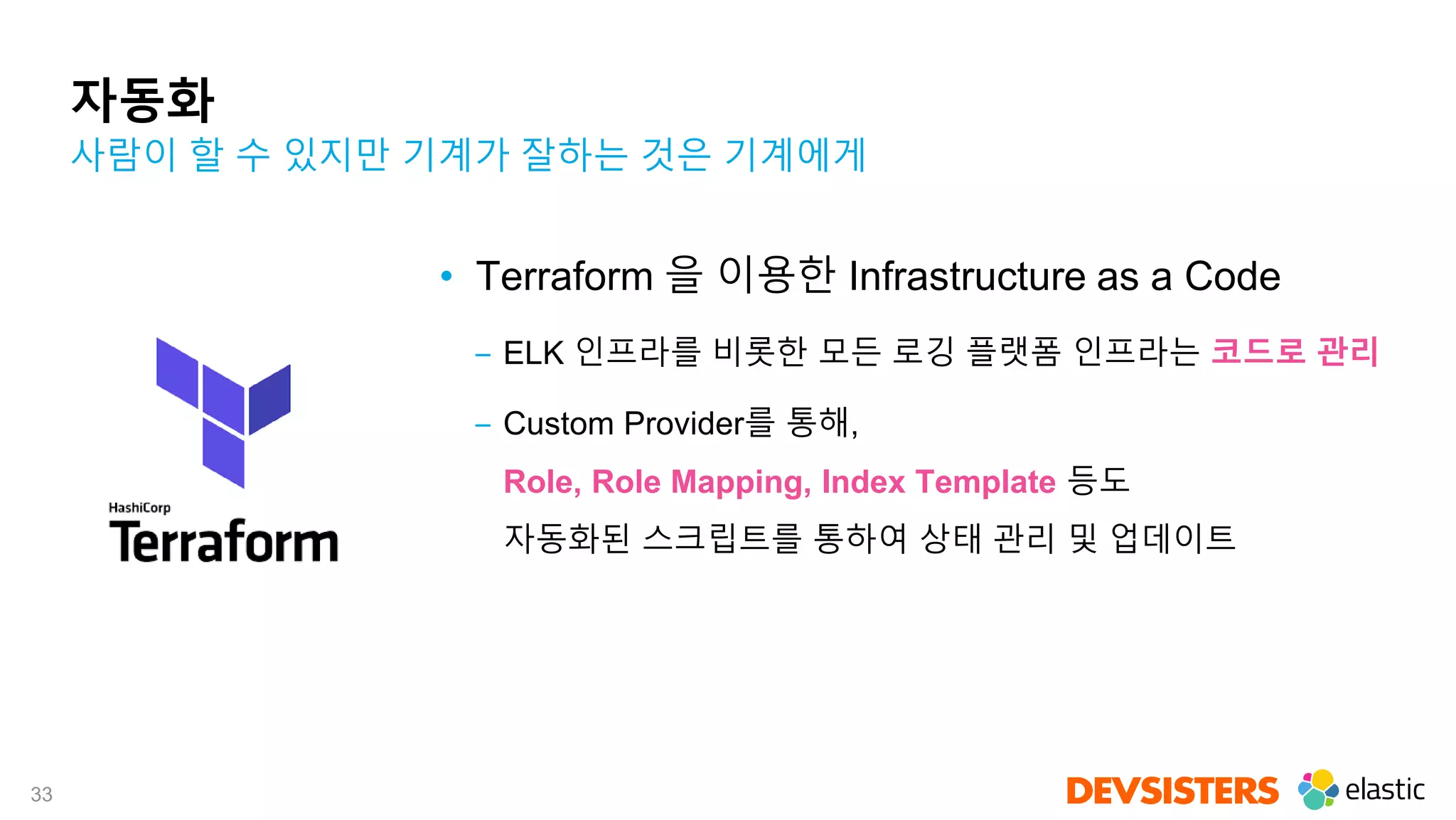 자동화
사람이 할 수 있지만 기계가 잘하는 것은 기계에게

HashiCorp
Terraform

• Terraform 을 이용한 Infrastructure as a Code

– ELK 인프라를 비롯한 모든 로깅 플랫폼 인프라는 코드로 관리

– Custom Provider를 통해,
Role, Role Mapping, Index Template 등도
자동화된 스크립트를 통하여 상태 관리 및 업데이트

33

DEVSISTERS elastic